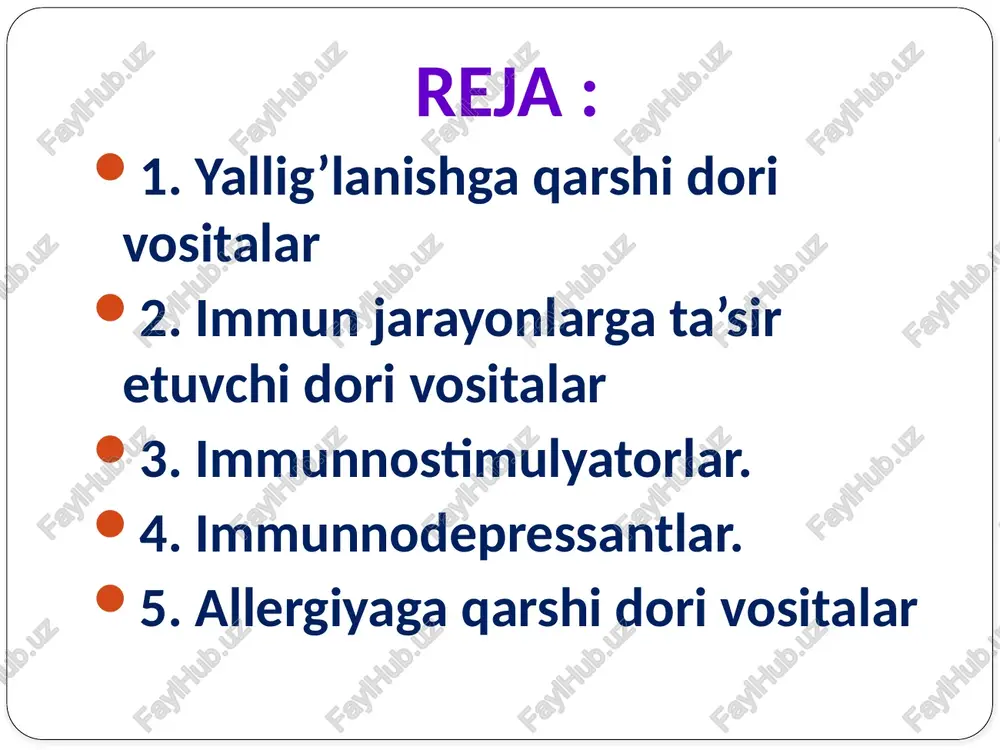 REJA :

1. Yallig’lanishga qarshi dori vositalar

2. Immun jarayonlarga ta’sir etuvchi dori vositalar

3. Immunnostimulyatorlar.

4. Immunnodepressantlar.

5. Allergiyaga qarshi dori vositalar

FaylHub.uz